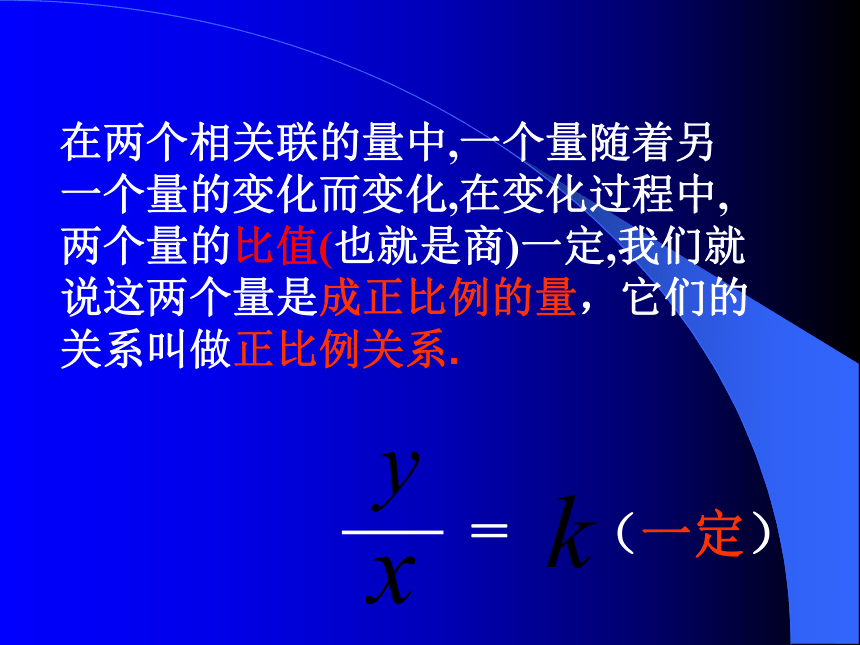 在两个相关联的量中,一个量随着另一个量的变化而变化,在变化过程中,两个量的比值(也就是商)一定,我们就说这两个量是成正比例的量，它们的关系叫做正比例关系.

$\frac{y}{x} = k$（一定）